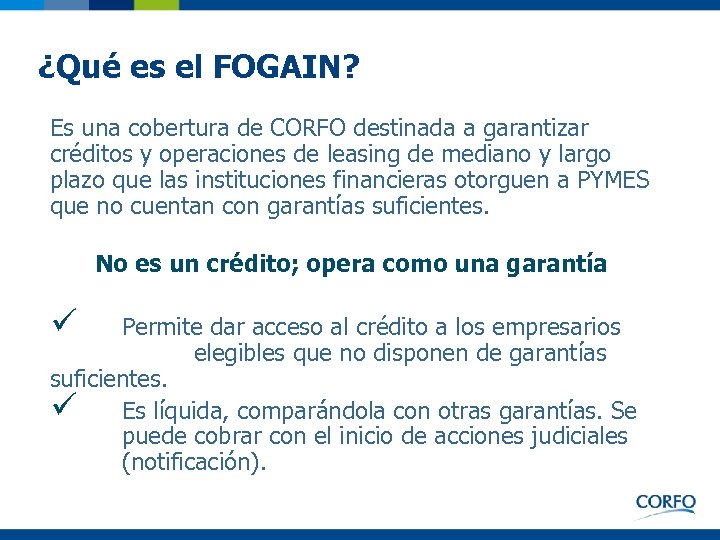 ¿Qué es el FOGAIN?

Es una cobertura de CORFO destinada a garantizar créditos y operaciones de leasing de mediano y largo plazo que las instituciones financieras otorguen a PYMES que no cuentan con garantías suficientes.

No es un crédito; opera como una garantía

✓ Permite dar acceso al crédito a los empresarios elegibles que no disponen de garantías suficientes.

✓ Es líquida, comparándola con otras garantías. Se puede cobrar con el inicio de acciones judiciales (notificación).

CORFO